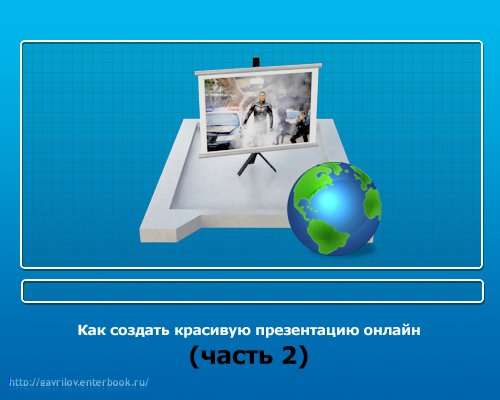 Как создать красивую презентацию онлайн

(часть 2)

http://gavrilov.enterbook.ru/